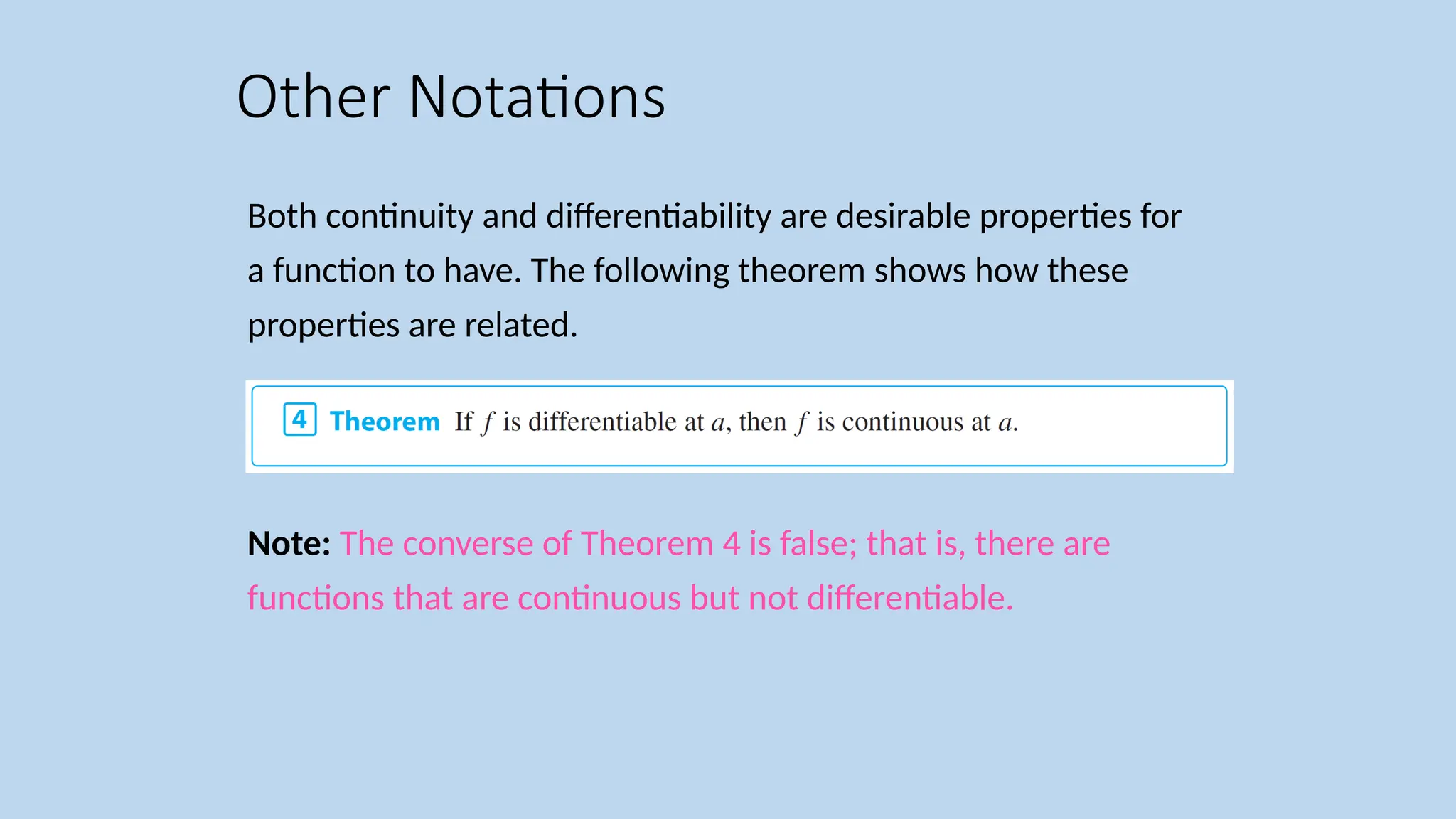 Other Notations

Both continuity and differentiability are desirable properties for a function to have. The following theorem shows how these properties are related.

4 Theorem If $f$ is differentiable at $a$, then $f$ is continuous at $a$.

Note: The converse of Theorem 4 is false; that is, there are functions that are continuous but not differentiable.